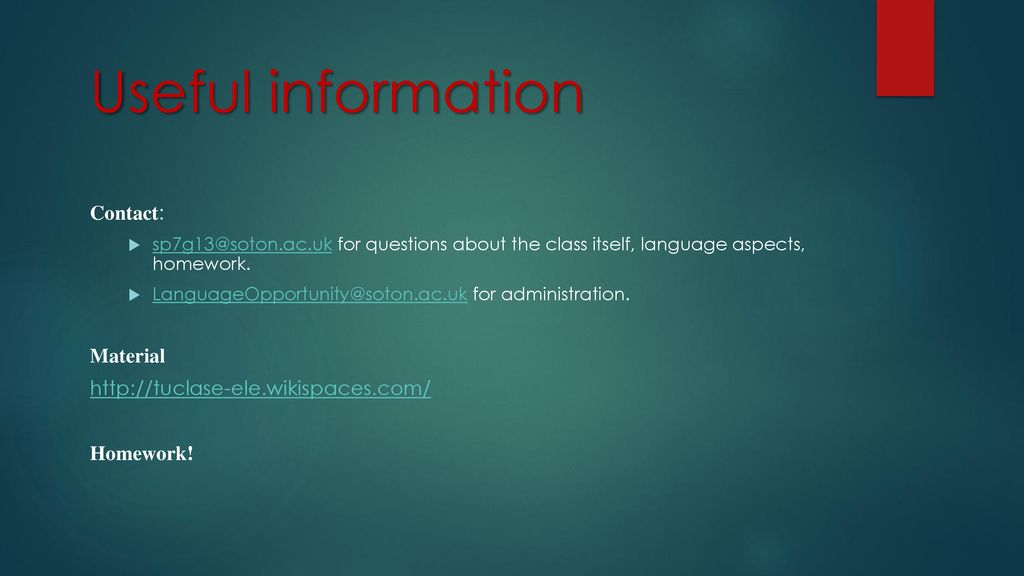 Useful information

Contact:

sp7g13@soton.ac.uk for questions about the class itself, language aspects, homework.

LanguageOpportunity@soton.ac.uk for administration.

Material

http://tuclase-ele.wikispaces.com/

Homework!